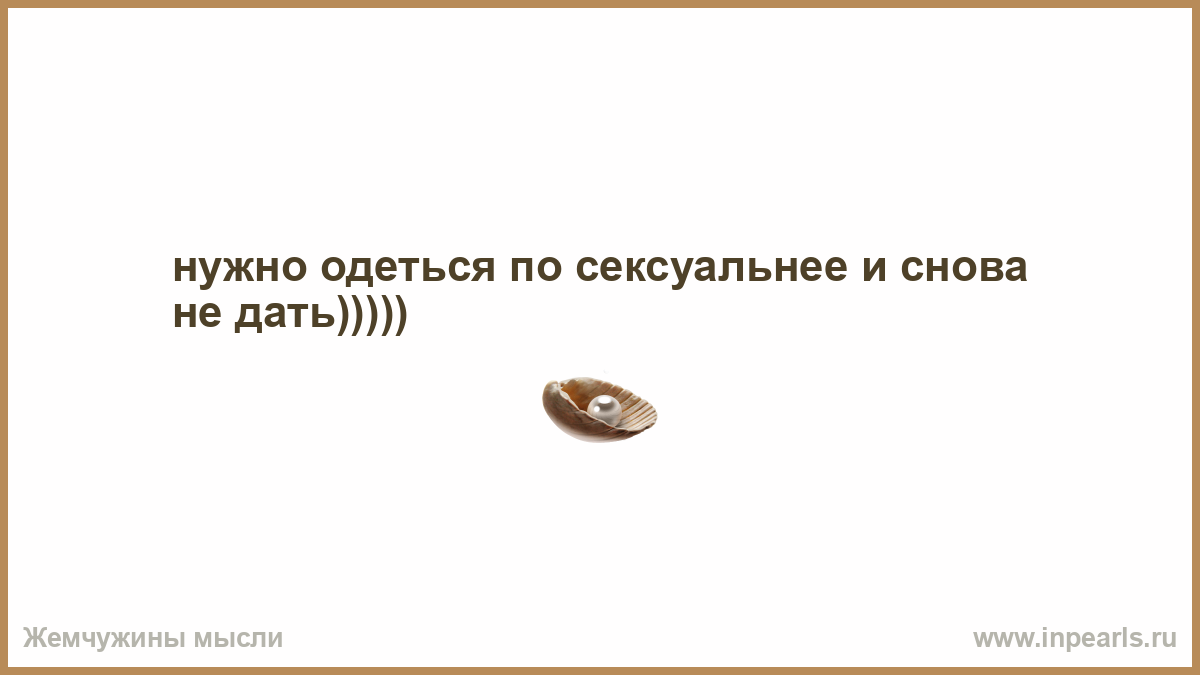 нужно одеться по сексуальнее и снова не дать)))))

Жемчужины мысли

www.inpearls.ru